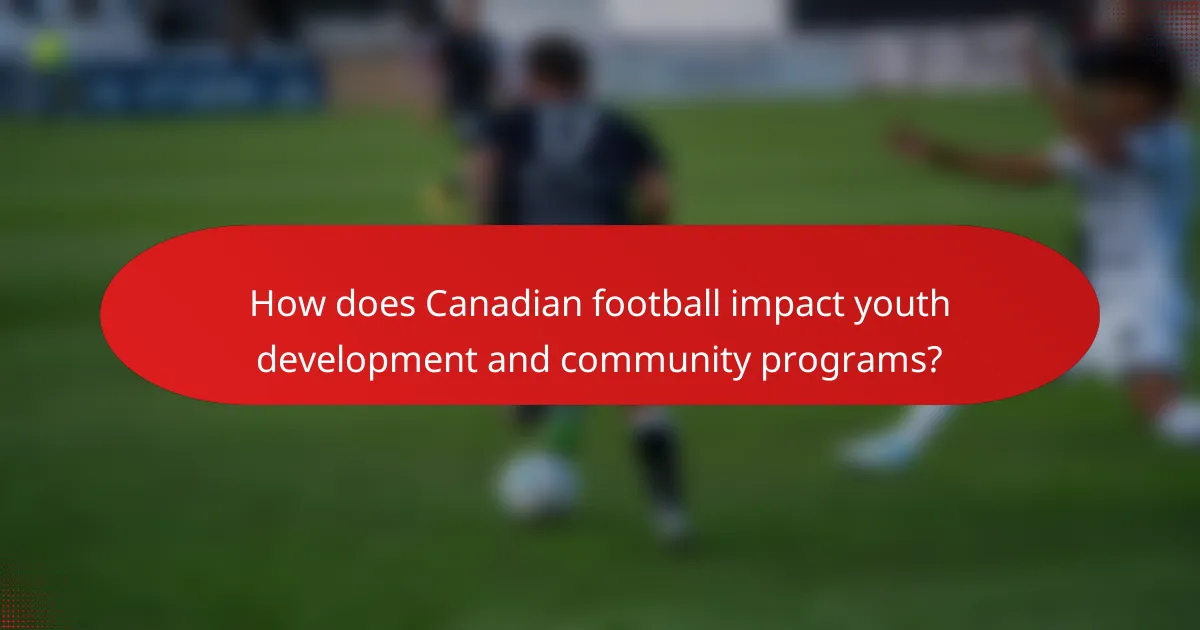 How does Canadian football impact youth development and community programs?